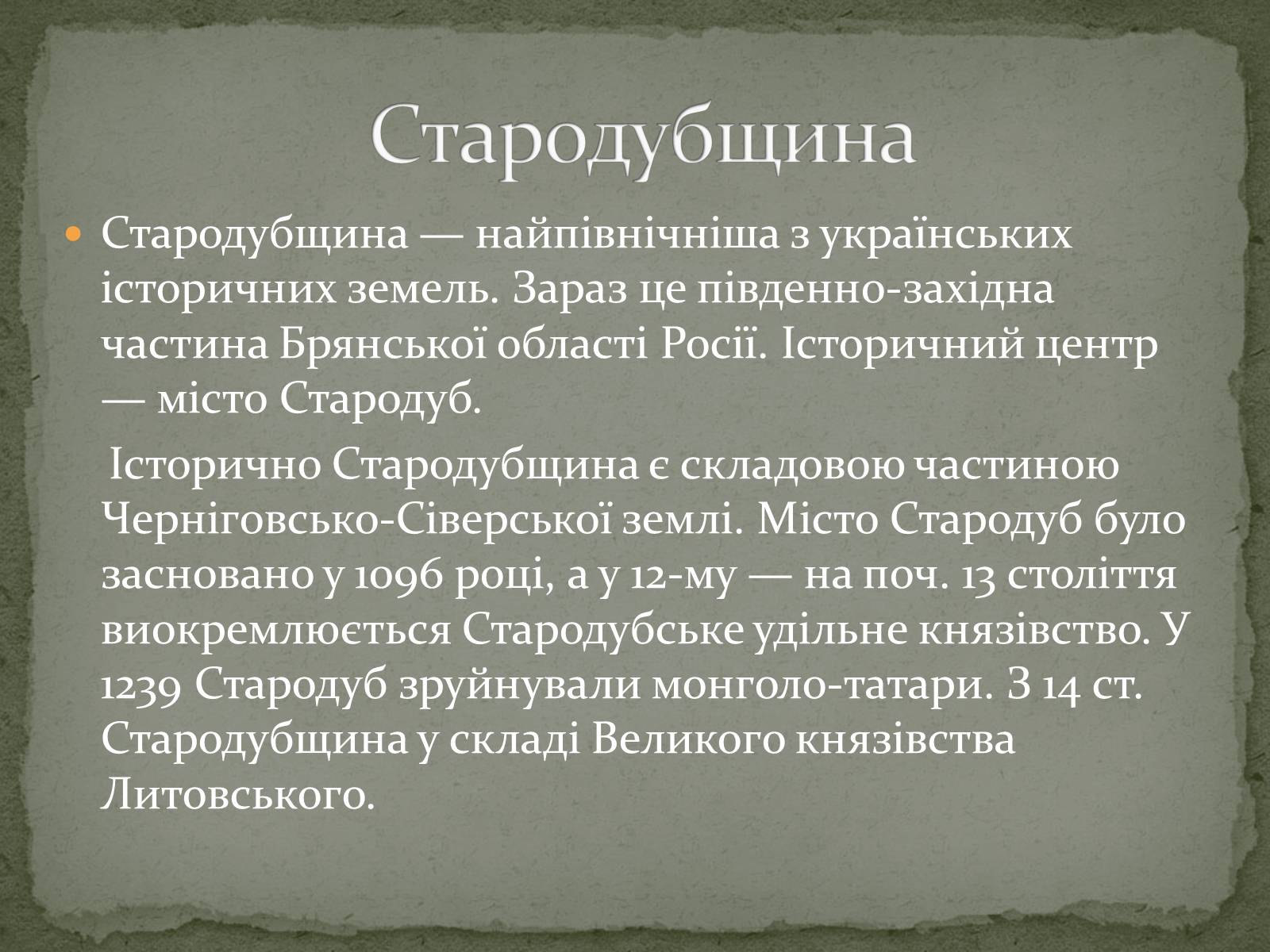 Стародубщина

Стародубщина — найпівнічніша з українських історичних земель. Зараз це південно-західна частина Брянської області Росії. Історичний центр — місто Стародуб.

Історично Стародубщина є складовою частиною Черніговсько-Сіверської землі. Місто Стародуб було засновано у 1096 році, а у 12-му — на поч. 13 століття виокремлюється Стародубське удільне князівство. У 1239 Стародуб зруйнували монголо-татари. З 14 ст. Стародубщина у складі Великого князівства Литовського.